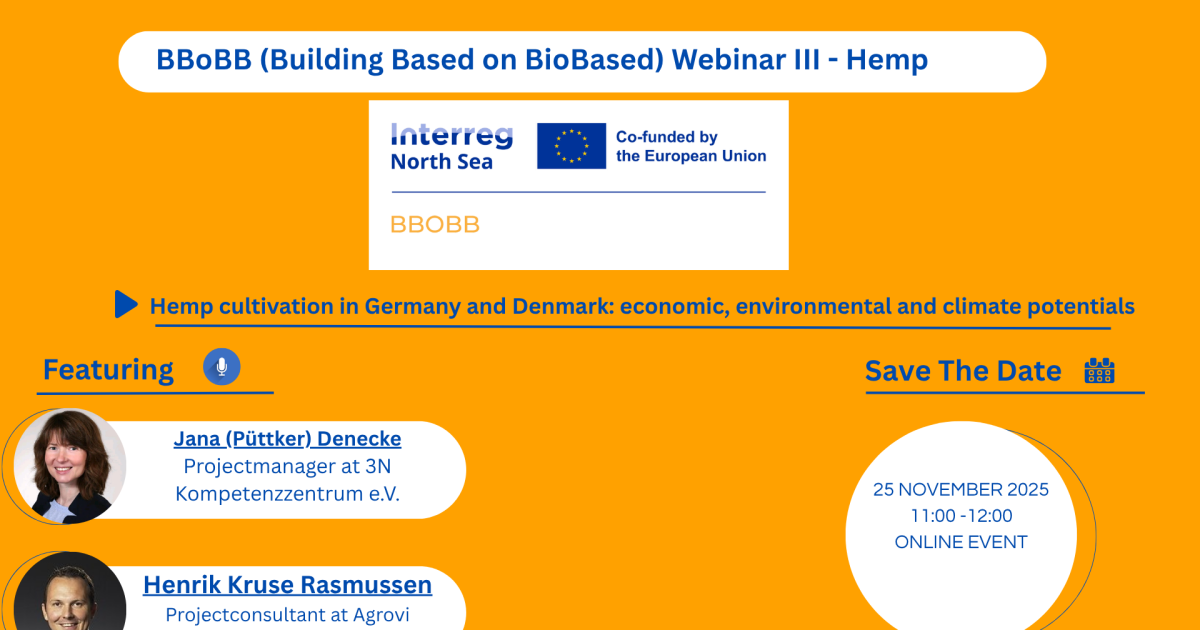 BBoBB (Building Based on BioBased) Webinar III - Hemp

Interreg North Sea

Co-funded by the European Union

BBOBB

Hemp cultivation in Germany and Denmark: economic, environmental and climate potentials

Featuring

Jana (Püttker) Denecke
Projectmanager at 3N Kompetenzzentrum e.V.

Henrik Kruse Rasmussen
Projectconsultant at Agrovi

Save The Date

25 NOVEMBER 2025
11:00 -12:00
ONLINE EVENT